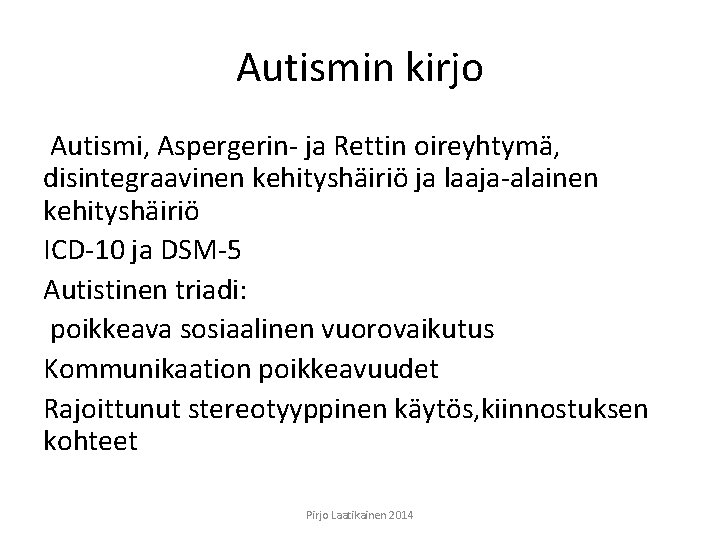 Autismin kirjo

Autismi, Aspergerin- ja Rettin oireyhtymä, disintegraavinen kehityshäiriö ja laaja-alainen kehityshäiriö

ICD-10 ja DSM-5

Autistinen triadi:

poikkeava sosiaalinen vuorovaikutus

Kommunikaation poikkeavuudet

Rajoittunut stereotyyppinen käytös,kiinnostuksen kohteet

Pirjo Laatikainen 2014